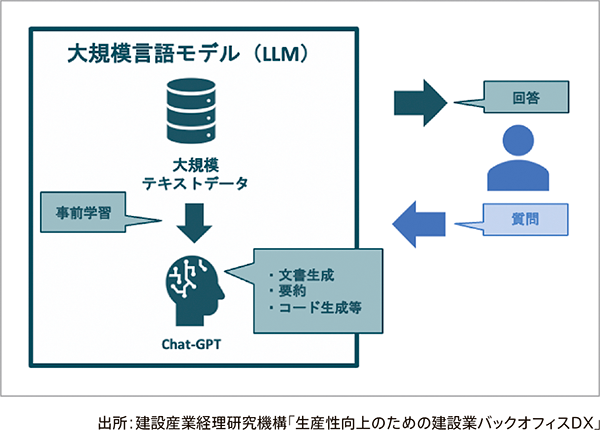 大規模言語モデル（LLM）

大規模
テキストデータ

事前学習

Chat-GPT

・文書生成
・要約
・コード生成等

回答

質問

出所：建設産業経理研究機構「生産性向上のための建設業バックオフィスDX」